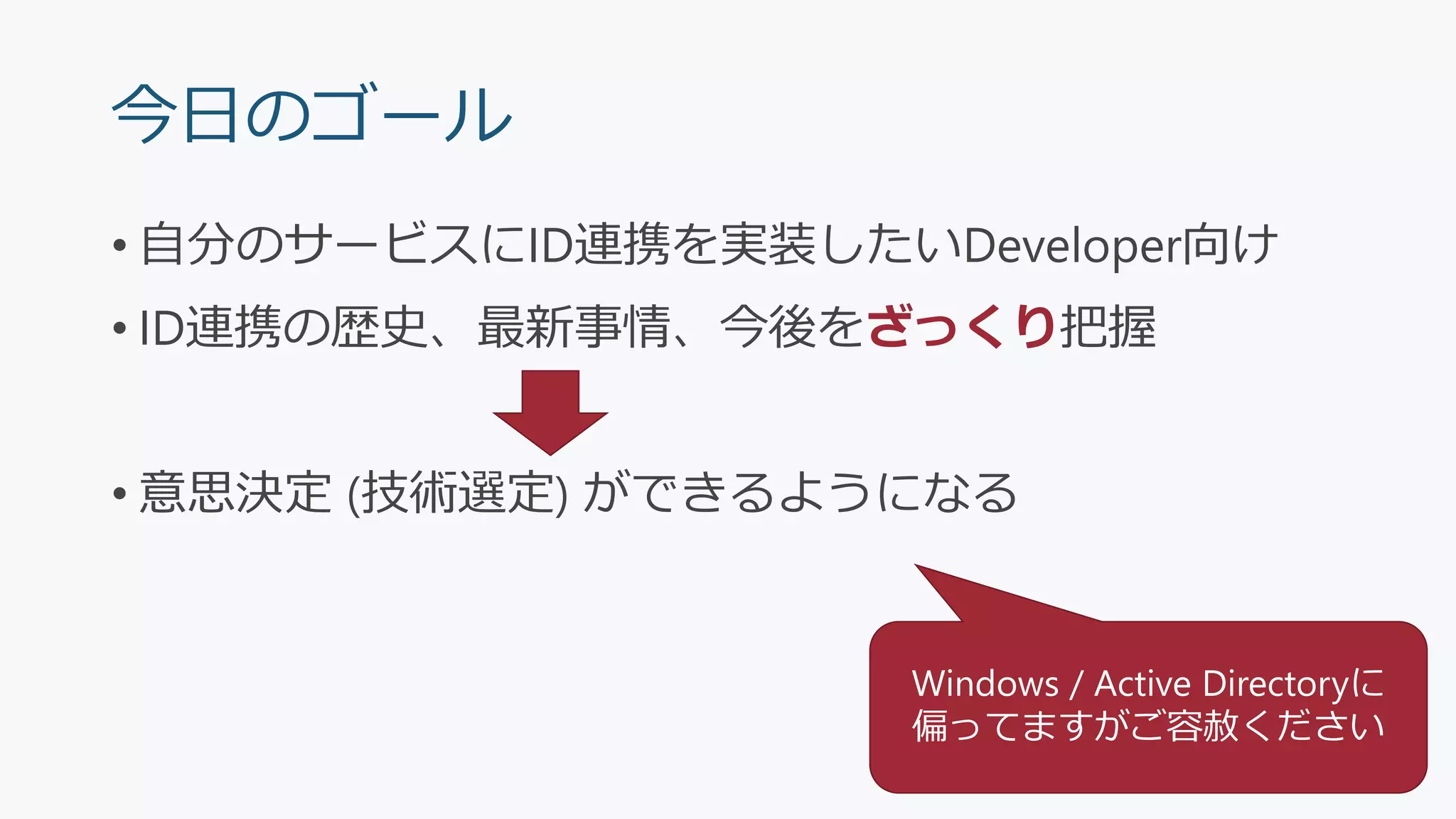 今日のゴール

• 自分のサービスにID連携を実装したいDeveloper向け

• ID連携の歴史、最新事情、今後をざっくり把握

• 意思決定 (技術選定) ができるようになる

Windows / Active Directoryに偏ってますがご容赦ください